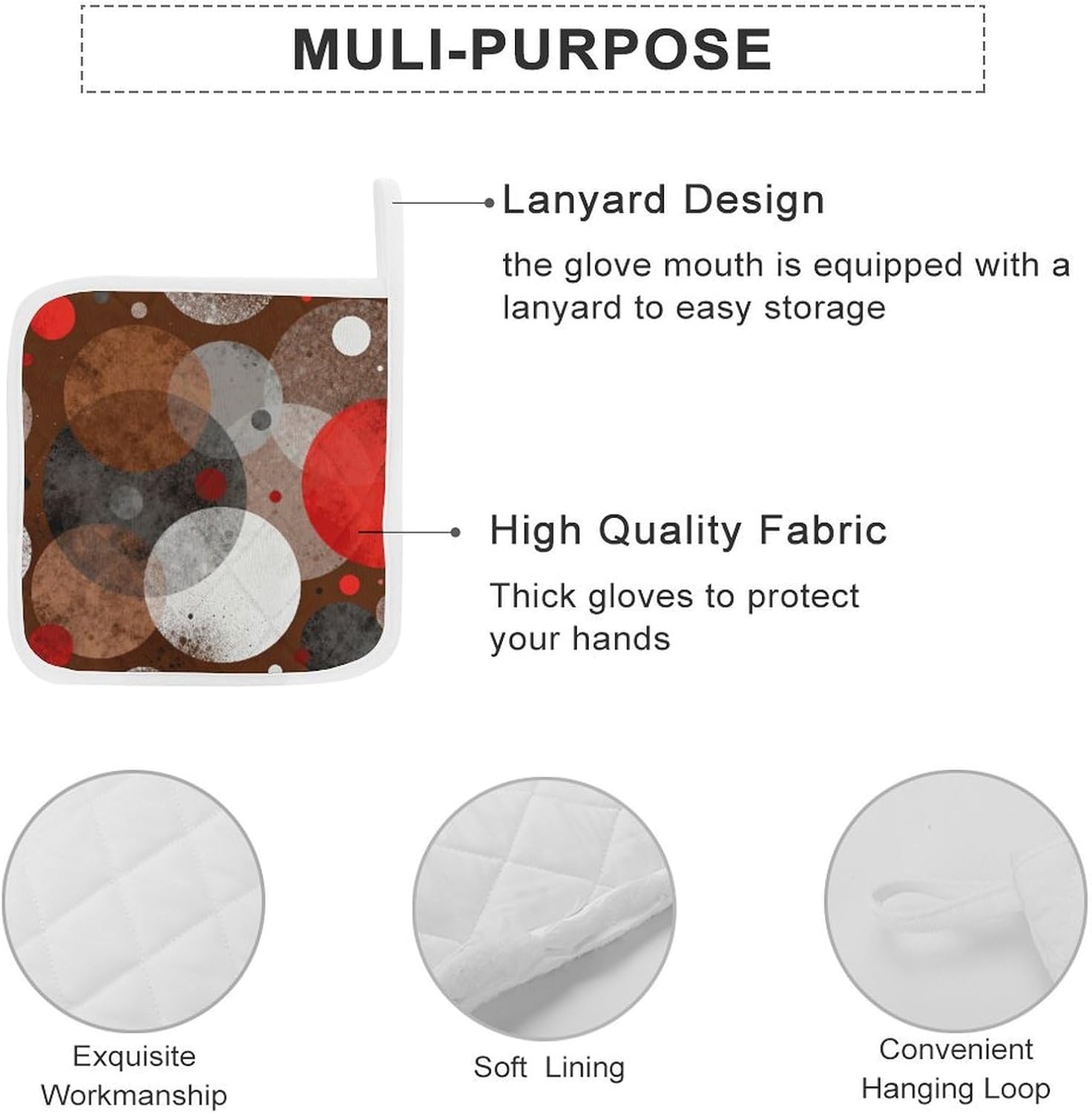 MULI-PURPOSE

Lanyard Design

the glove mouth is equipped with a lanyard to easy storage

High Quality Fabric

Thick gloves to protect your hands

Exquisite Workmanship

Soft Lining

Convenient Hanging Loop